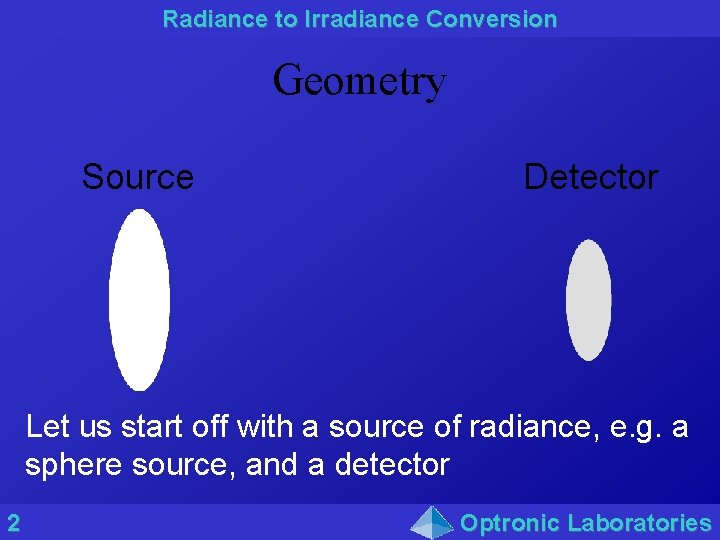 Radiance to Irradiance Conversion

Geometry

Source

Detector

Let us start off with a source of radiance, e.g. a sphere source, and a detector

2

Optronic Laboratories